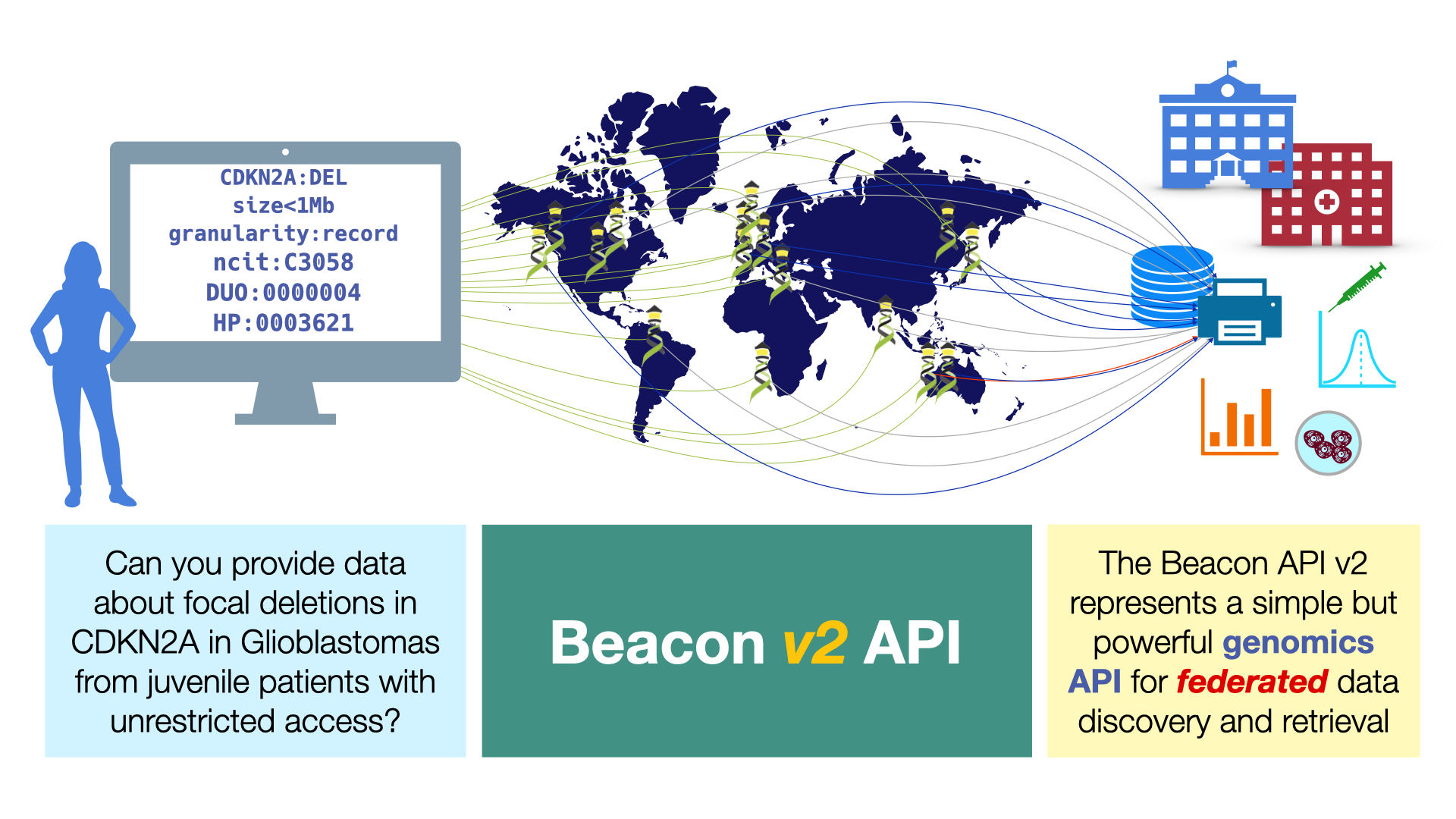 CDKN2A:DEL
size<1Mb
granularity:record
ncit:C3058
DUO:0000004
HP:0003621

Can you provide data about focal deletions in CDKN2A in Glioblastomas from juvenile patients with unrestricted access?

Beacon v2 API

The Beacon API v2 represents a simple but powerful genomics API for federated data discovery and retrieval